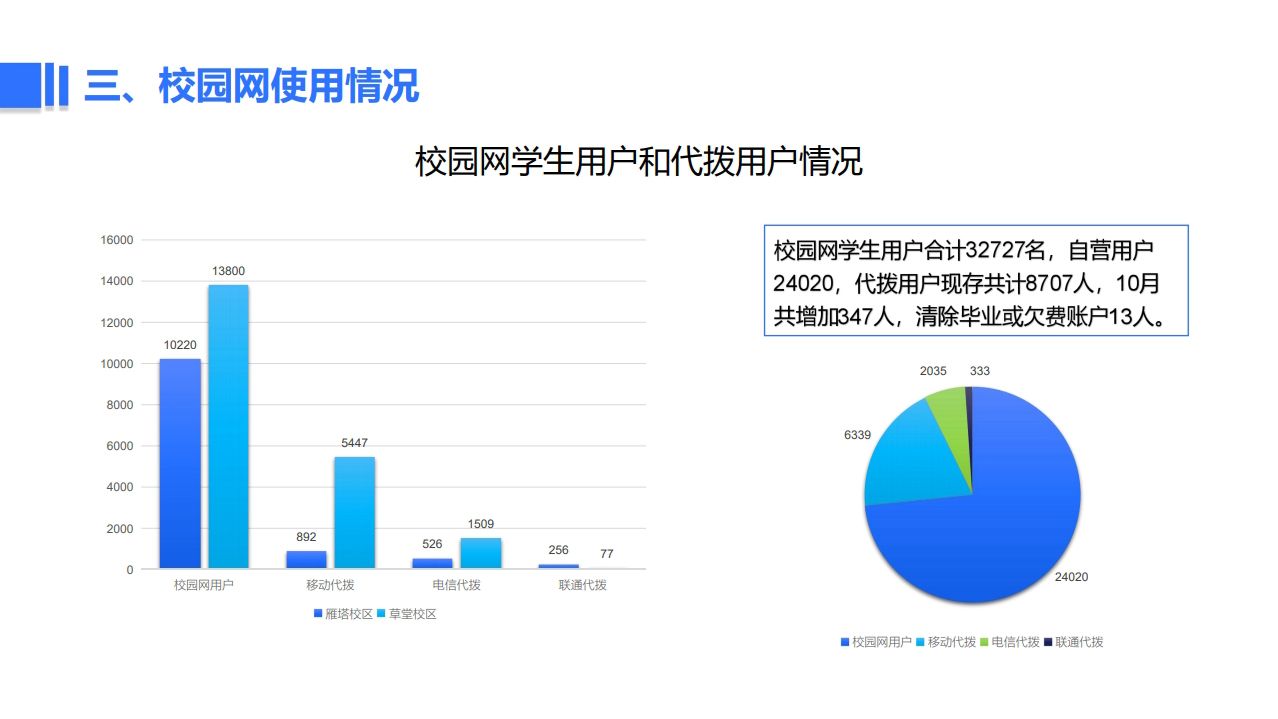 三、校园网使用情况

校园网学生用户和代拨用户情况

16000
14000
12000
10000
8000
6000
4000
2000
0

10220
13800
892
5447
526
1509
256
77

校园网用户
移动代拨
电信代拨
联通代拨

雁塔校区
草堂校区

校园网学生用户合计32727名，自营用户24020，代拨用户现存共计8707人，10月共增加347人，清除毕业或欠费账户13人。

2035
333
6339
24020

校园网用户
移动代拨
电信代拨
联通代拨